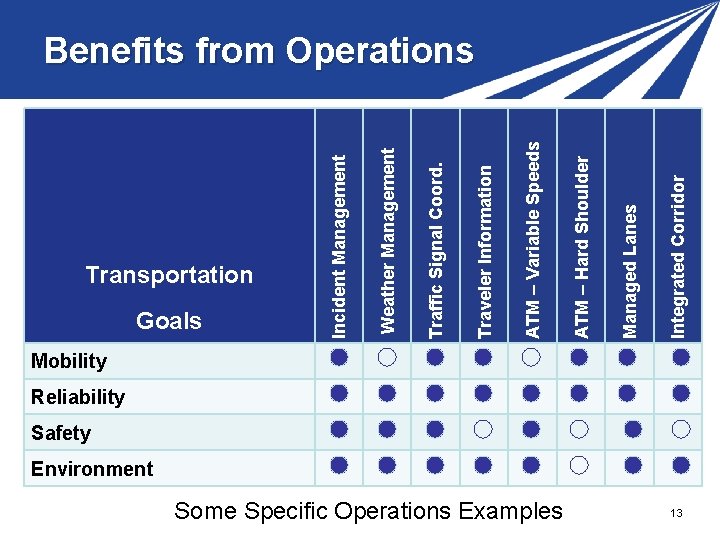 Benefits from Operations

| Transportation Goals | Incident Management | Weather Management | Traffic Signal Coord. | Traveler Information | ATM – Variable Speeds | ATM – Hard Shoulder | Managed Lanes | Integrated Corridor |
|---|---|---|---|---|---|---|---|---|
| Mobility | ● | ○ | ● | ● | ○ | ● | ● | ● |
| Reliability | ● | ● | ● | ● | ● | ● | ● | ● |
| Safety | ● | ● | ● | ○ | ● | ○ | ● | ○ |
| Environment | ● | ● | ● | ● | ● | ○ | ● | ● |

Some Specific Operations Examples

13